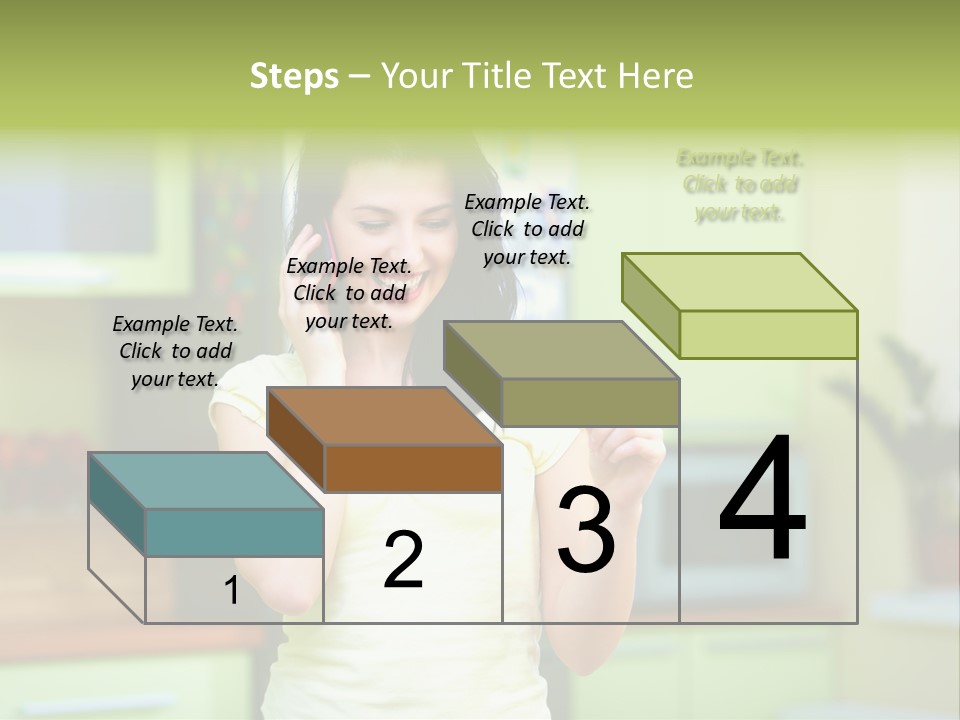 Steps – Your Title Text Here

Example Text. Click to add your text.

Example Text. Click to add your text.

Example Text. Click to add your text.

Example Text. Click to add your text.

1

2

3

4